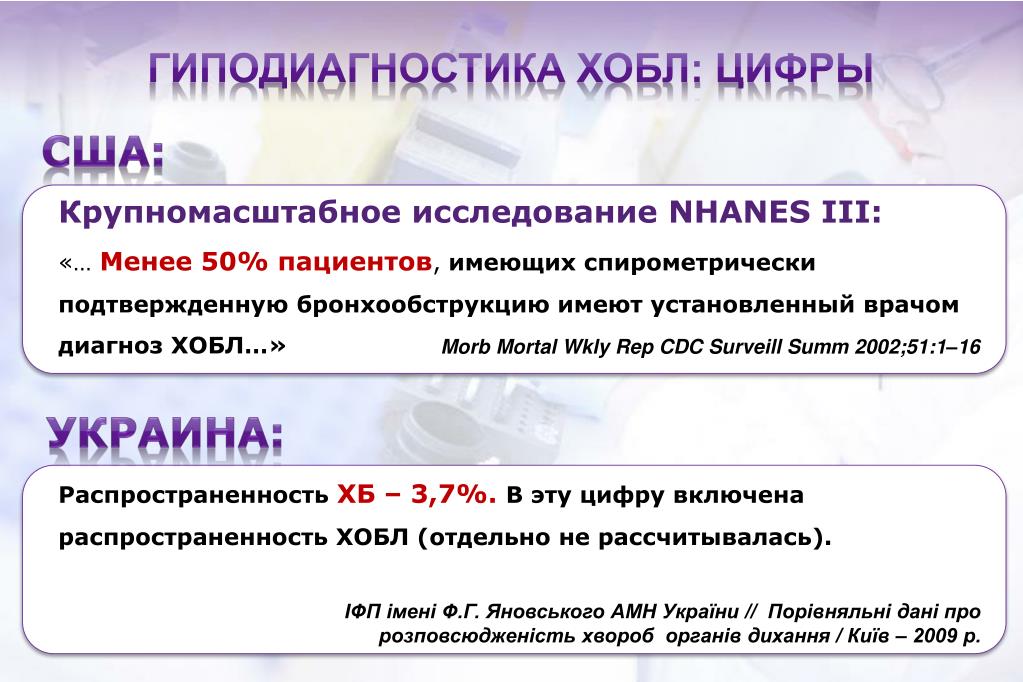 ГИПОДИАГНОСТИКА ХОБЛ: ЦИФРЫ

США:

Крупномасштабное исследование NHANES III:

«… Менее 50% пациентов, имеющих спирометрически подтвержденную бронхообструкцию имеют установленный врачом диагноз ХОБЛ…»

Morb Mortal Wkly Rep CDC Surveill Summ 2002;51:1–16

УКРАИНА:

Распространенность ХБ – 3,7%. В эту цифру включена распространенность ХОБЛ (отдельно не рассчитывалась).

ІФП імені Ф.Г. Яновського АМН України // Порівняльні дані про розповсюдженість хвороб органів дихання / Київ – 2009 р.